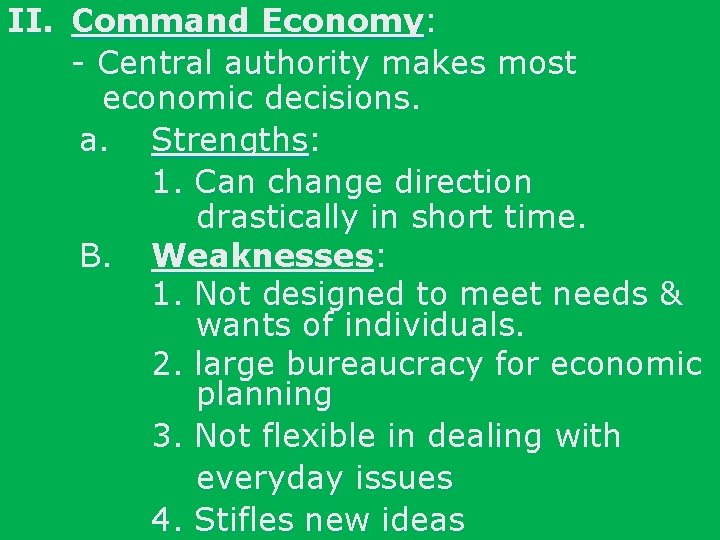 II. Command Economy:

- Central authority makes most economic decisions.

a. Strengths:

1. Can change direction drastically in short time.

B. Weaknesses:

1. Not designed to meet needs & wants of individuals.

2. large bureaucracy for economic planning

3. Not flexible in dealing with everyday issues

4. Stifles new ideas